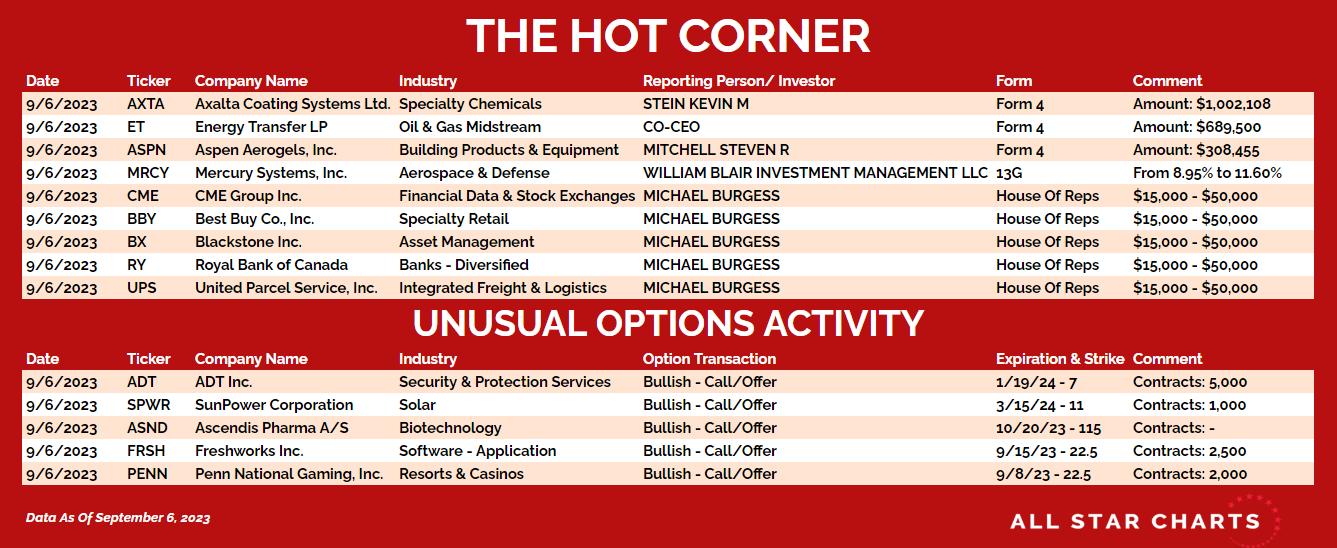 THE HOT CORNER

| Date | Ticker | Company Name | Industry | Reporting Person/ Investor | Form | Comment |
|---|---|---|---|---|---|---|
| 9/6/2023 | AXTA | Axalta Coating Systems Ltd. | Specialty Chemicals | STEIN KEVIN M | Form 4 | Amount: $1,002,108 |
| 9/6/2023 | ET | Energy Transfer LP | Oil & Gas Midstream | CO-CEO | Form 4 | Amount: $689,500 |
| 9/6/2023 | ASPN | Aspen Aerogels, Inc. | Building Products & Equipment | MITCHELL STEVEN R | Form 4 | Amount: $308,455 |
| 9/6/2023 | MRCY | Mercury Systems, Inc. | Aerospace & Defense | WILLIAM BLAIR INVESTMENT MANAGEMENT LLC | 13G | From 8.95% to 11.60% |
| 9/6/2023 | CME | CME Group Inc. | Financial Data & Stock Exchanges | MICHAEL BURGESS | House Of Reps | $15,000 - $50,000 |
| 9/6/2023 | BBY | Best Buy Co., Inc. | Specialty Retail | MICHAEL BURGESS | House Of Reps | $15,000 - $50,000 |
| 9/6/2023 | BX | Blackstone Inc. | Asset Management | MICHAEL BURGESS | House Of Reps | $15,000 - $50,000 |
| 9/6/2023 | RY | Royal Bank of Canada | Banks - Diversified | MICHAEL BURGESS | House Of Reps | $15,000 - $50,000 |
| 9/6/2023 | UPS | United Parcel Service, Inc. | Integrated Freight & Logistics | MICHAEL BURGESS | House Of Reps | $15,000 - $50,000 |

UNUSUAL OPTIONS ACTIVITY

| Date | Ticker | Company Name | Industry | Option Transaction | Expiration & Strike | Comment |
|---|---|---|---|---|---|---|
| 9/6/2023 | ADT | ADT Inc. | Security & Protection Services | Bullish - Call/Offer | 1/19/24 - 7 | Contracts: 5,000 |
| 9/6/2023 | SPWR | SunPower Corporation | Solar | Bullish - Call/Offer | 3/15/24 - 11 | Contracts: 1,000 |
| 9/6/2023 | ASND | Ascendis Pharma A/S | Biotechnology | Bullish - Call/Offer | 10/20/23 - 115 | Contracts: - |
| 9/6/2023 | FRSH | Freshworks Inc. | Software - Application | Bullish - Call/Offer | 9/15/23 - 22.5 | Contracts: 2,500 |
| 9/6/2023 | PENN | Penn National Gaming, Inc. | Resorts & Casinos | Bullish - Call/Offer | 9/8/23 - 22.5 | Contracts: 2,000 |

Data As Of September 6, 2023

ALL STAR CHARTS